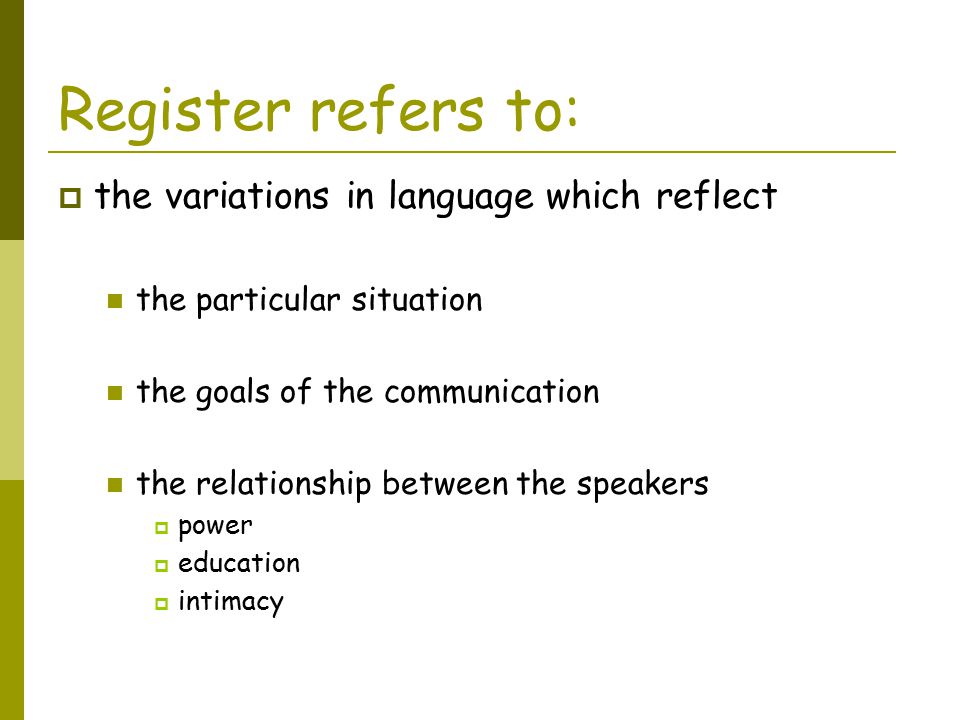 Register refers to:

the variations in language which reflect

the particular situation

the goals of the communication

the relationship between the speakers

power

education

intimacy